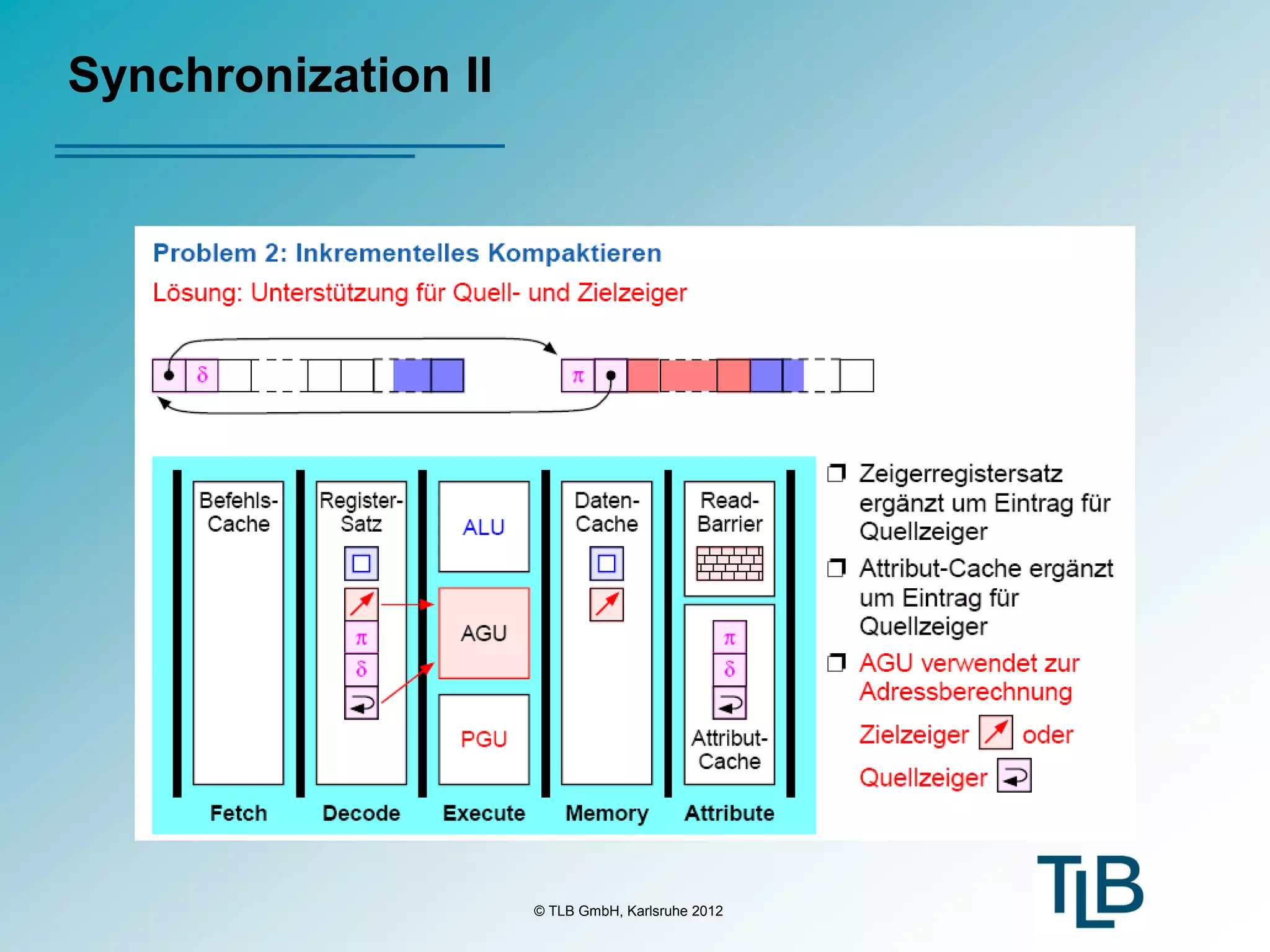 Synchronization II

Problem 2: Inkrementelles Kompaktieren

Lösung: Unterstützung für Quell- und Zielzeiger

$\delta$ $\pi$

Befehls-Cache

Register-Satz

$\pi$ $\delta$

ALU

AGU

PGU

Daten-Cache

Read-Barrier

$\pi$ $\delta$

Attribut-Cache

Fetch Decode Execute Memory Attribute

❒ Zeigerregistersatz ergänzt um Eintrag für Quellzeiger

❒ Attribut-Cache ergänzt um Eintrag für Quellzeiger

❒ AGU verwendet zur Adressberechnung

Zielzeiger oder

Quellzeiger

© TLB GmbH, Karlsruhe 2012

TLB